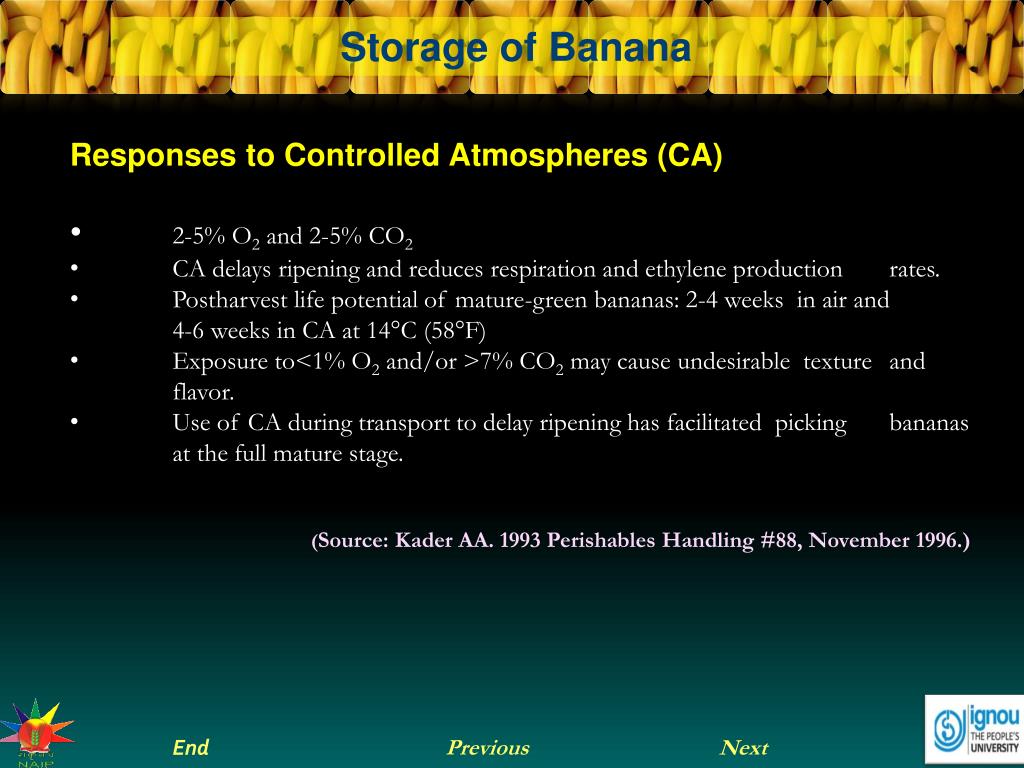 Storage of Banana

Responses to Controlled Atmospheres (CA)

• 2-5% $O_2$ and 2-5% $CO_2$
• CA delays ripening and reduces respiration and ethylene production rates.
• Postharvest life potential of mature-green bananas: 2-4 weeks in air and 4-6 weeks in CA at 14°C (58°F)
• Exposure to<1% $O_2$ and/or >7% $CO_2$ may cause undesirable texture and flavor.
• Use of CA during transport to delay ripening has facilitated picking bananas at the full mature stage.

(Source: Kader AA. 1993 Perishables Handling #88, November 1996.)

NAIP

End Previous Next

ignou THE PEOPLE'S UNIVERSITY